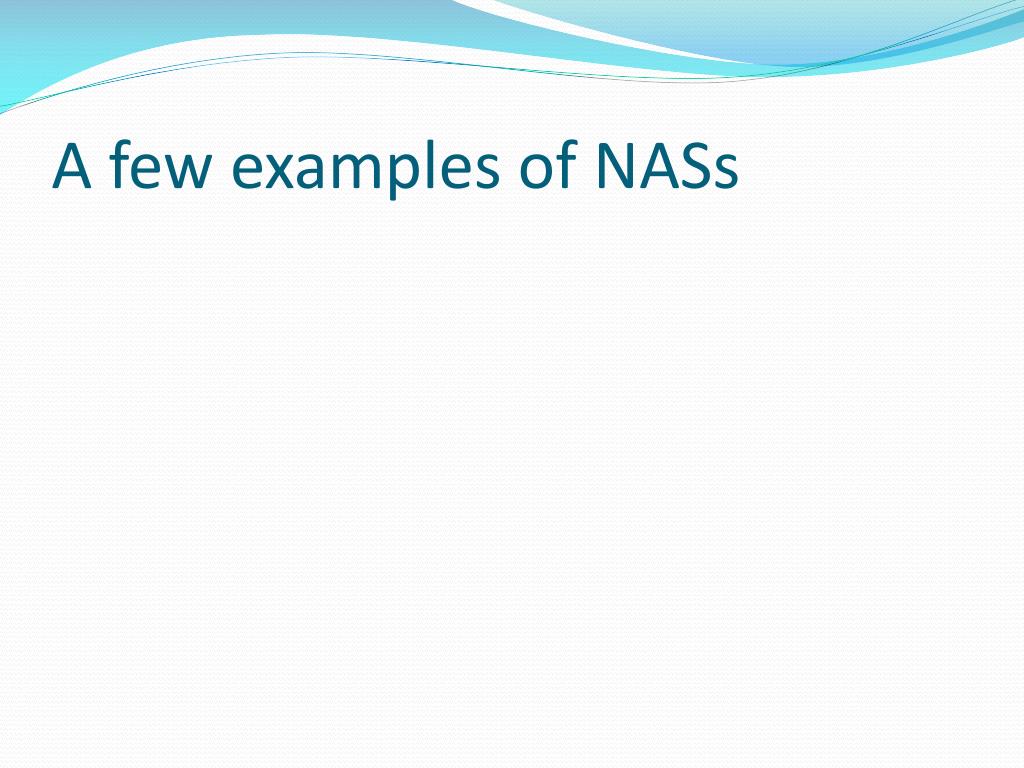 A few examples of NASs